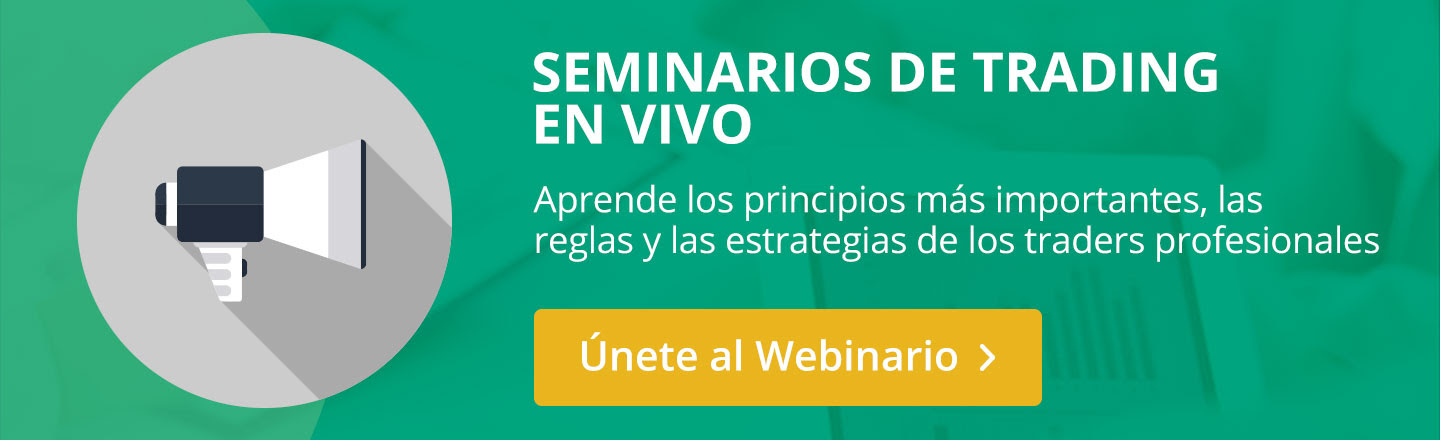 SEMINARIOS DE TRADING EN VIVO

Aprende los principios más importantes, las reglas y las estrategias de los traders profesionales

Únete al Webinario >